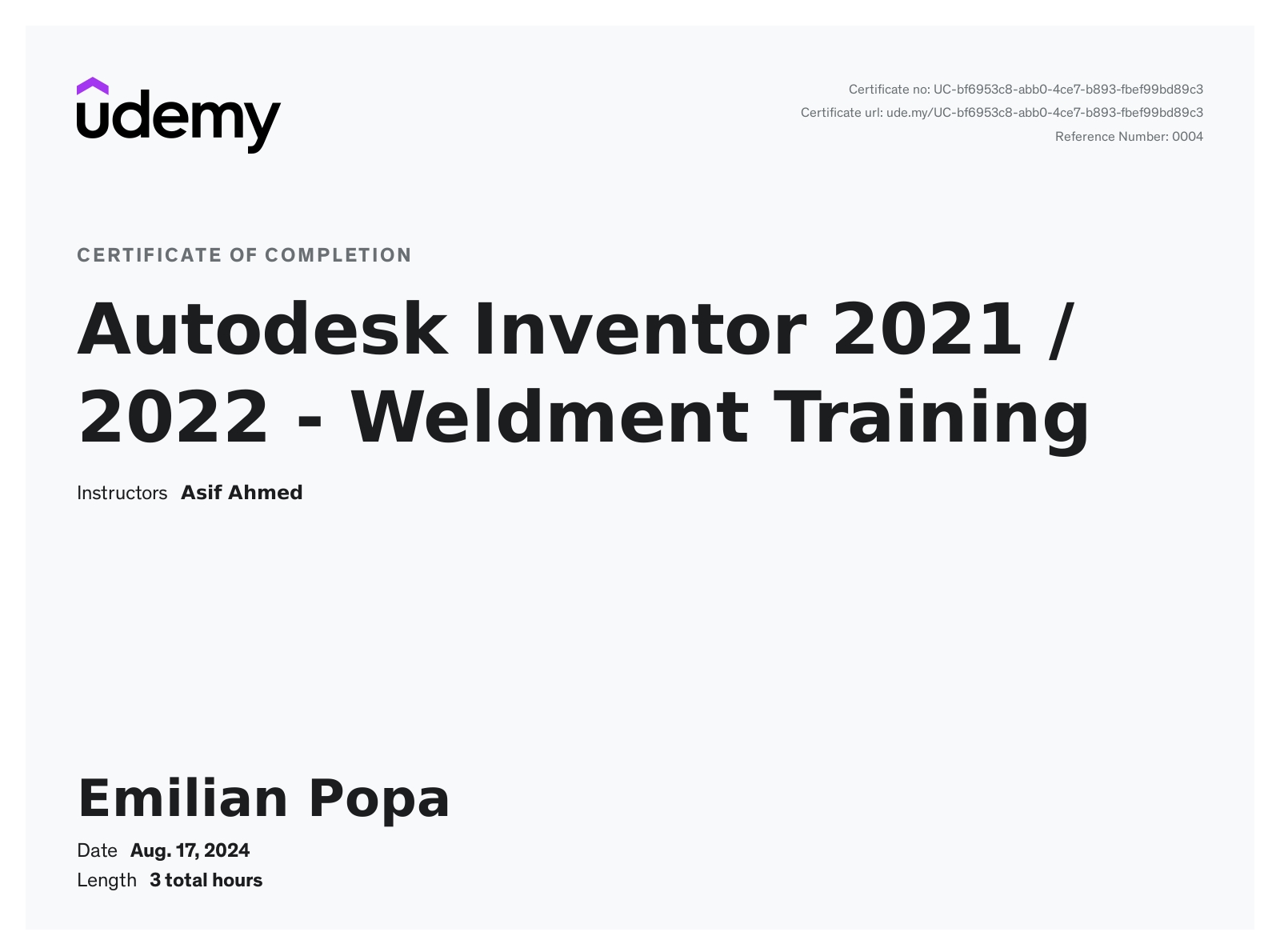 udemy

Certificate no: UC-bf6953c8-abb0-4ce7-b893-fbef99bd89c3
Certificate url: ude.my/UC-bf6953c8-abb0-4ce7-b893-fbef99bd89c3
Reference Number: 0004

CERTIFICATE OF COMPLETION

Autodesk Inventor 2021 / 2022 - Weldment Training

Instructors Asif Ahmed

Emilian Popa

Date Aug. 17, 2024
Length 3 total hours